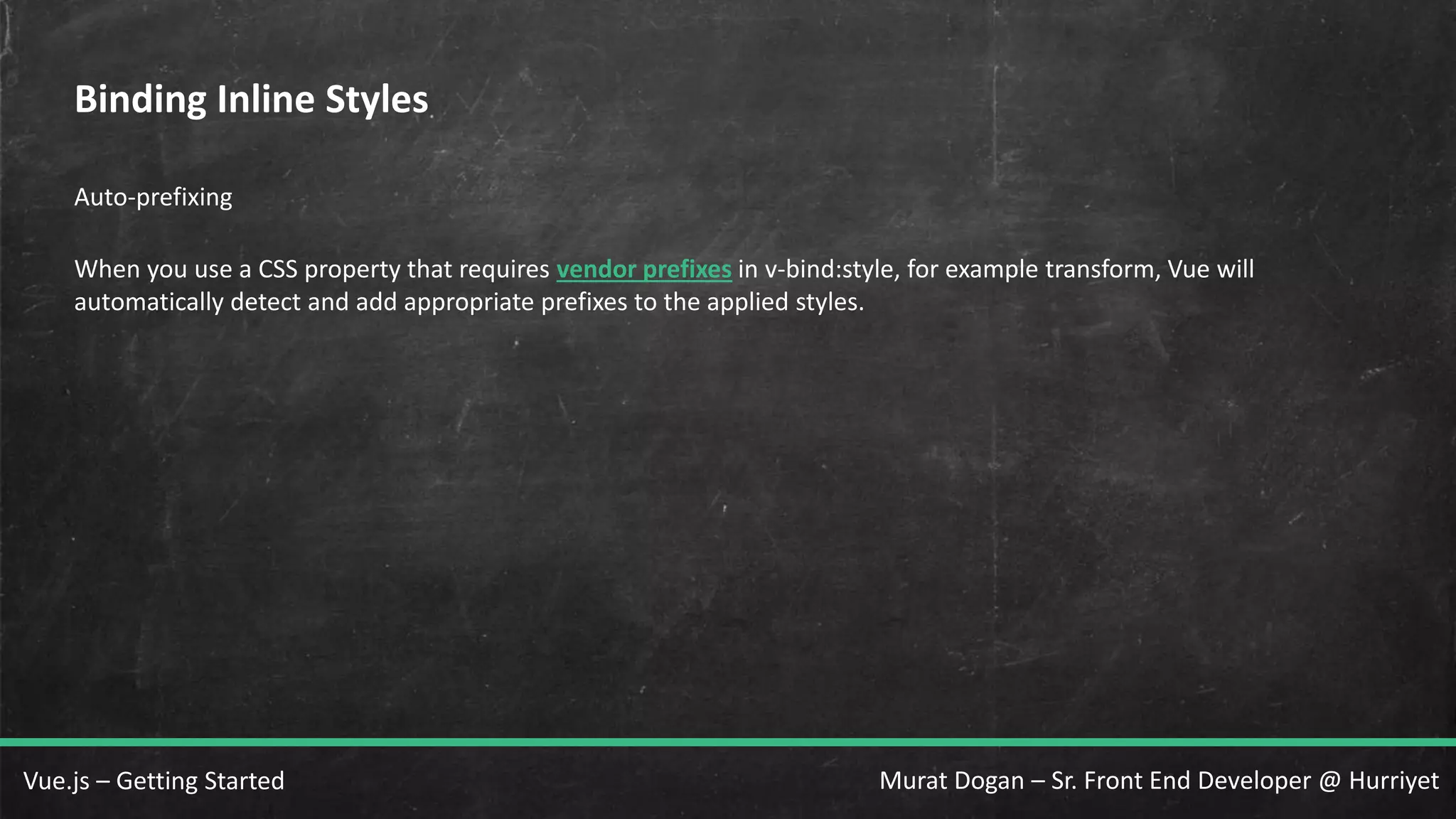 Binding Inline Styles

Auto-prefixing

When you use a CSS property that requires vendor prefixes in v-bind:style, for example transform, Vue will automatically detect and add appropriate prefixes to the applied styles.

Vue.js – Getting Started

Murat Dogan – Sr. Front End Developer @ Hurriyet